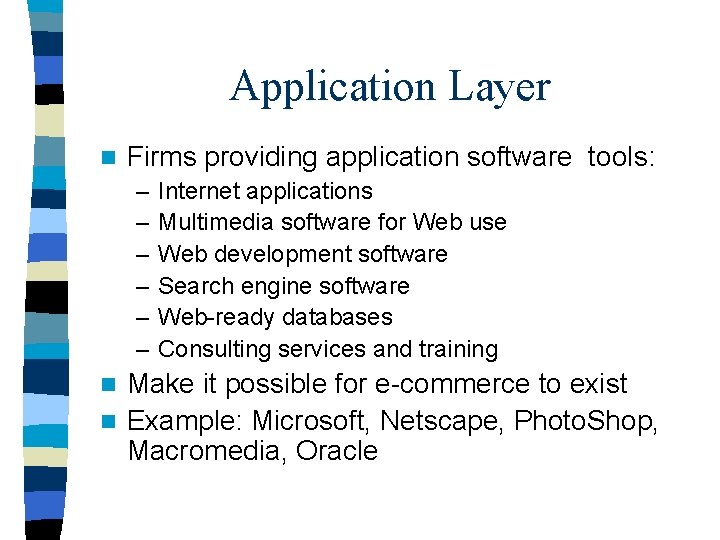 Application Layer

Firms providing application software tools:
– Internet applications
– Multimedia software for Web use
– Web development software
– Search engine software
– Web-ready databases
– Consulting services and training

Make it possible for e-commerce to exist

Example: Microsoft, Netscape, PhotoShop, Macromedia, Oracle